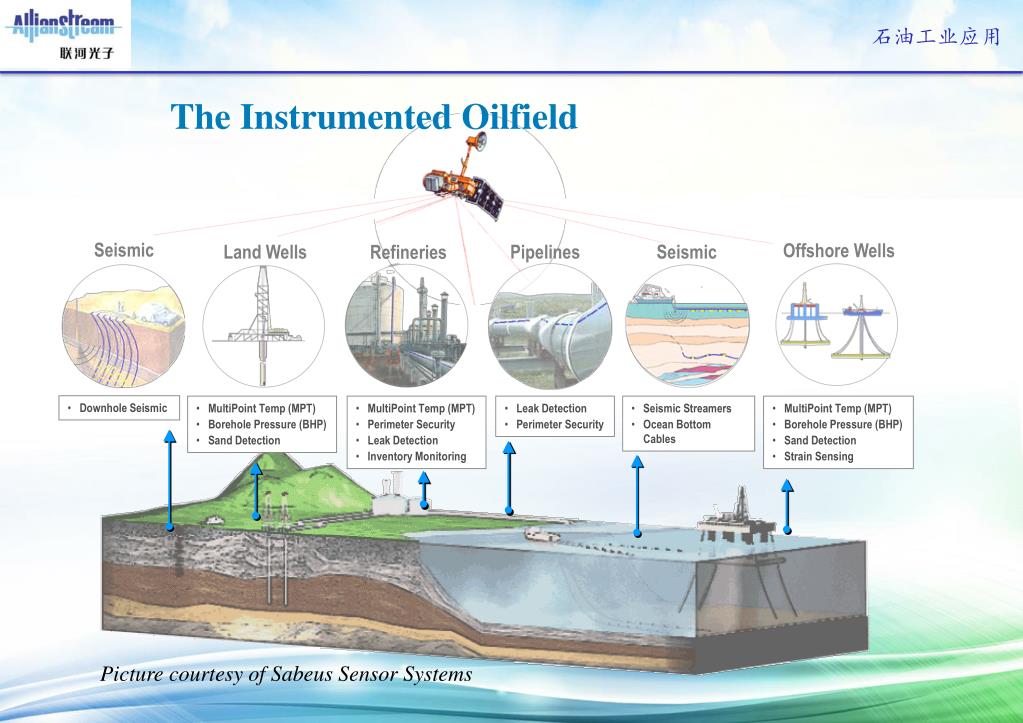 AllianStream
联河光子

石油工业应用

The Instrumented Oilfield

Seismic

Land Wells

Refineries

Pipelines

Seismic

Offshore Wells

• Downhole Seismic

• MultiPoint Temp (MPT)
• Borehole Pressure (BHP)
• Sand Detection

• MultiPoint Temp (MPT)
• Perimeter Security
• Leak Detection
• Inventory Monitoring

• Leak Detection
• Perimeter Security

• Seismic Streamers
• Ocean Bottom Cables

• MultiPoint Temp (MPT)
• Borehole Pressure (BHP)
• Sand Detection
• Strain Sensing

Picture courtesy of Sabeus Sensor Systems